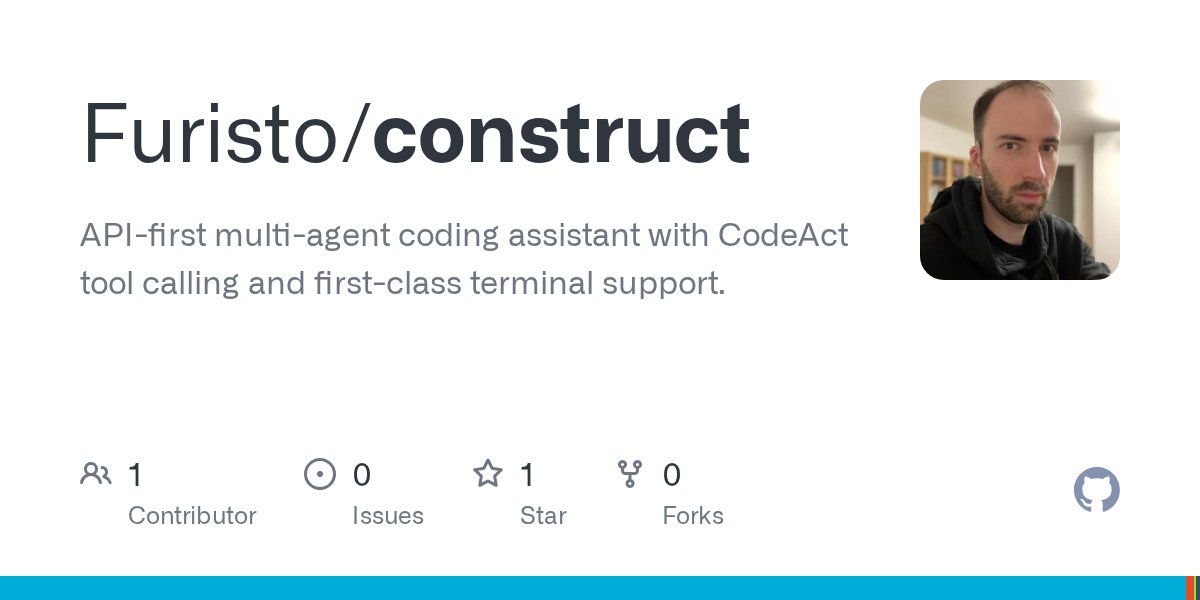 Furisto/construct

API-first multi-agent coding assistant with CodeAct tool calling and first-class terminal support.

1
Contributor

0
Issues

1
Star

0
Forks